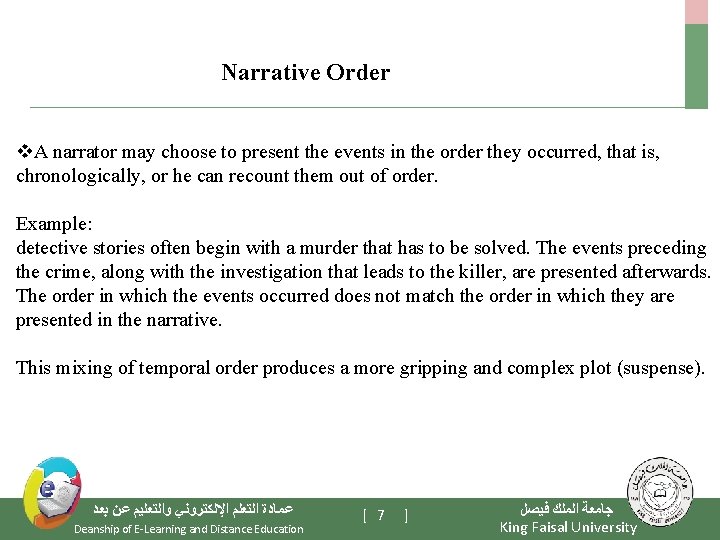 Narrative Order

❖A narrator may choose to present the events in the order they occurred, that is, chronologically, or he can recount them out of order.

Example:
detective stories often begin with a murder that has to be solved. The events preceding the crime, along with the investigation that leads to the killer, are presented afterwards. The order in which the events occurred does not match the order in which they are presented in the narrative.

This mixing of temporal order produces a more gripping and complex plot (suspense).

عمادة التعلم الإلكتروني والتعليم عن بعد
Deanship of E-Learning and Distance Education

[ 7 ]

جامعة الملك فيصل
King Faisal University